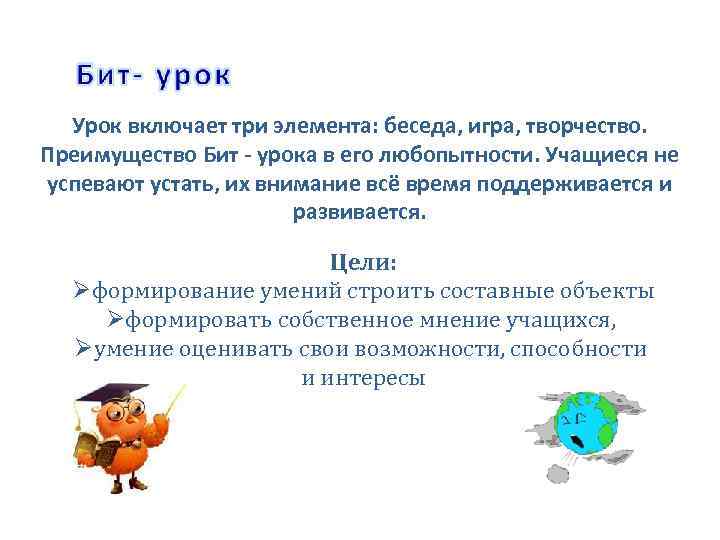 Бит- урок

Урок включает три элемента: беседа, игра, творчество. Преимущество Бит - урока в его любопытности. Учащиеся не успевают устать, их внимание всё время поддерживается и развивается.

Цели:
➢формирование умений строить составные объекты
➢формировать собственное мнение учащихся,
➢умение оценивать свои возможности, способности и интересы